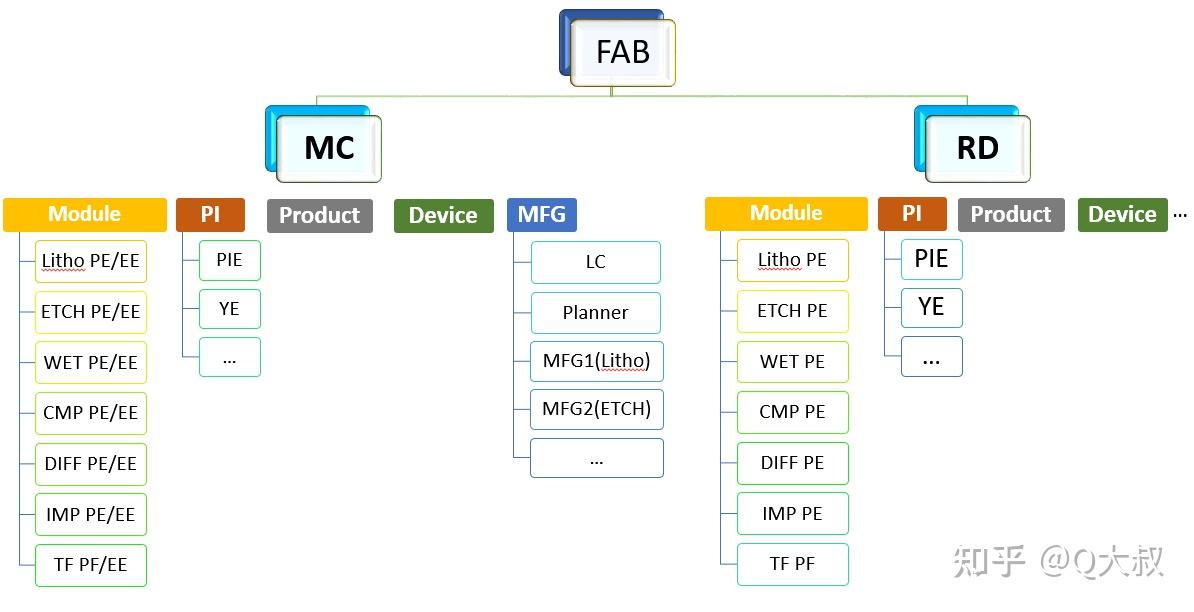 FAB

MC

RD

Module
Litho PE/EE
ETCH PE/EE
WET PE/EE
CMP PE/EE
DIFF PE/EE
IMP PE/EE
TF PF/EE

PI
PIE
YE
…

Product

Device

MFG
LC
Planner
MFG1(Litho)
MFG2(ETCH)
…

Module
Litho PE
ETCH PE
WET PE
CMP PE
DIFF PE
IMP PE
TF PF

PI
PIE
YE
…

Product

Device

…

知乎 @Q大叔